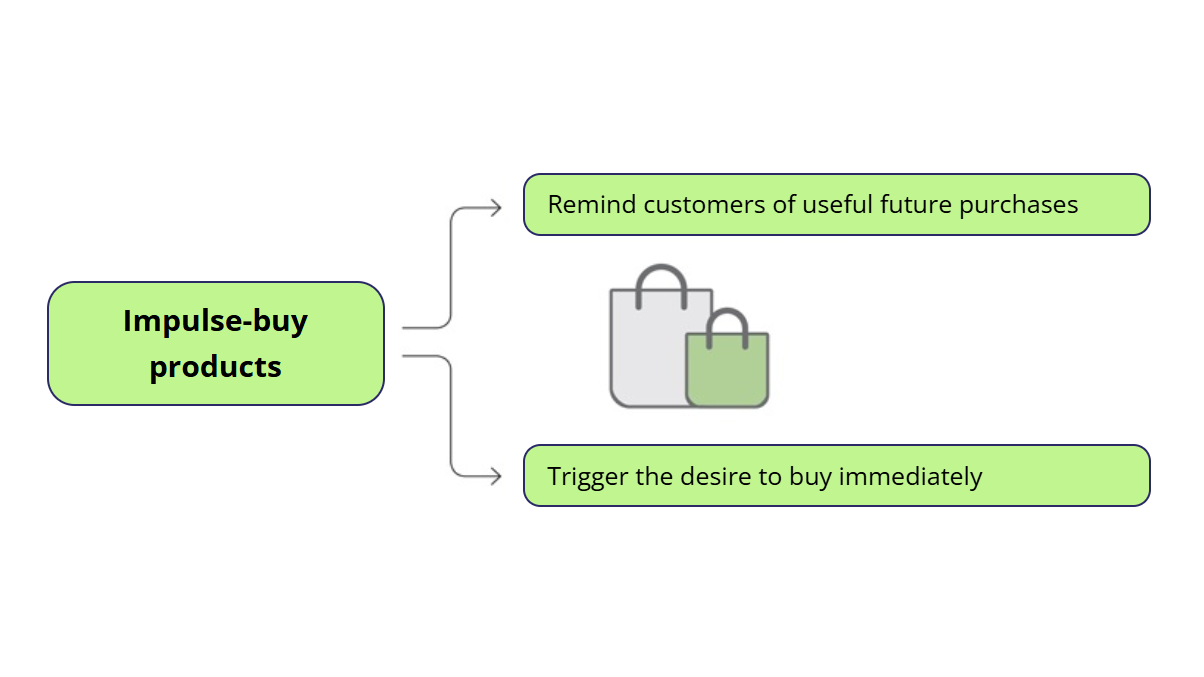 Impulse-buy products

Remind customers of useful future purchases

Trigger the desire to buy immediately